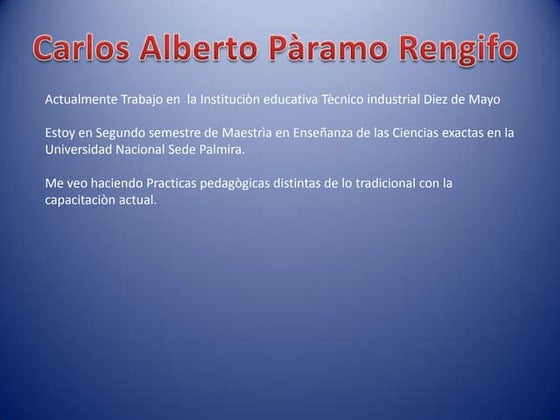 Carlos Alberto Pàramo Rengifo

Actualmente Trabajo en la Instituciòn educativa Tècnico industrial Diez de Mayo

Estoy en Segundo semestre de Maestrìa en Enseñanza de las Ciencias exactas en la Universidad Nacional Sede Palmira.

Me veo haciendo Practicas pedagògicas distintas de lo tradicional con la capacitaciòn actual.